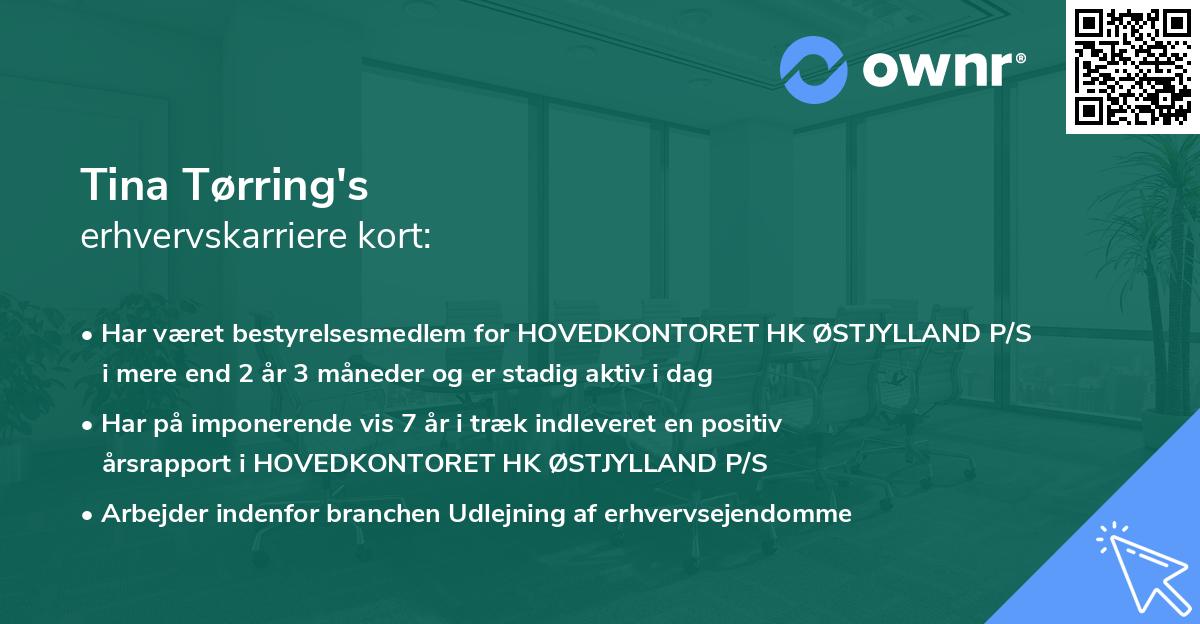 ownr®

Tina Tørring's
erhvervskarriere kort:

• Har været bestyrelsesmedlem for HOVEDKONTORET HK ØSTJYLLAND P/S i mere end 2 år 3 måneder og er stadig aktiv i dag

• Har på imponerende vis 7 år i træk indleveret en positiv årsrapport i HOVEDKONTORET HK ØSTJYLLAND P/S

• Arbejder indenfor branchen Udlejning af erhvervsejendomme